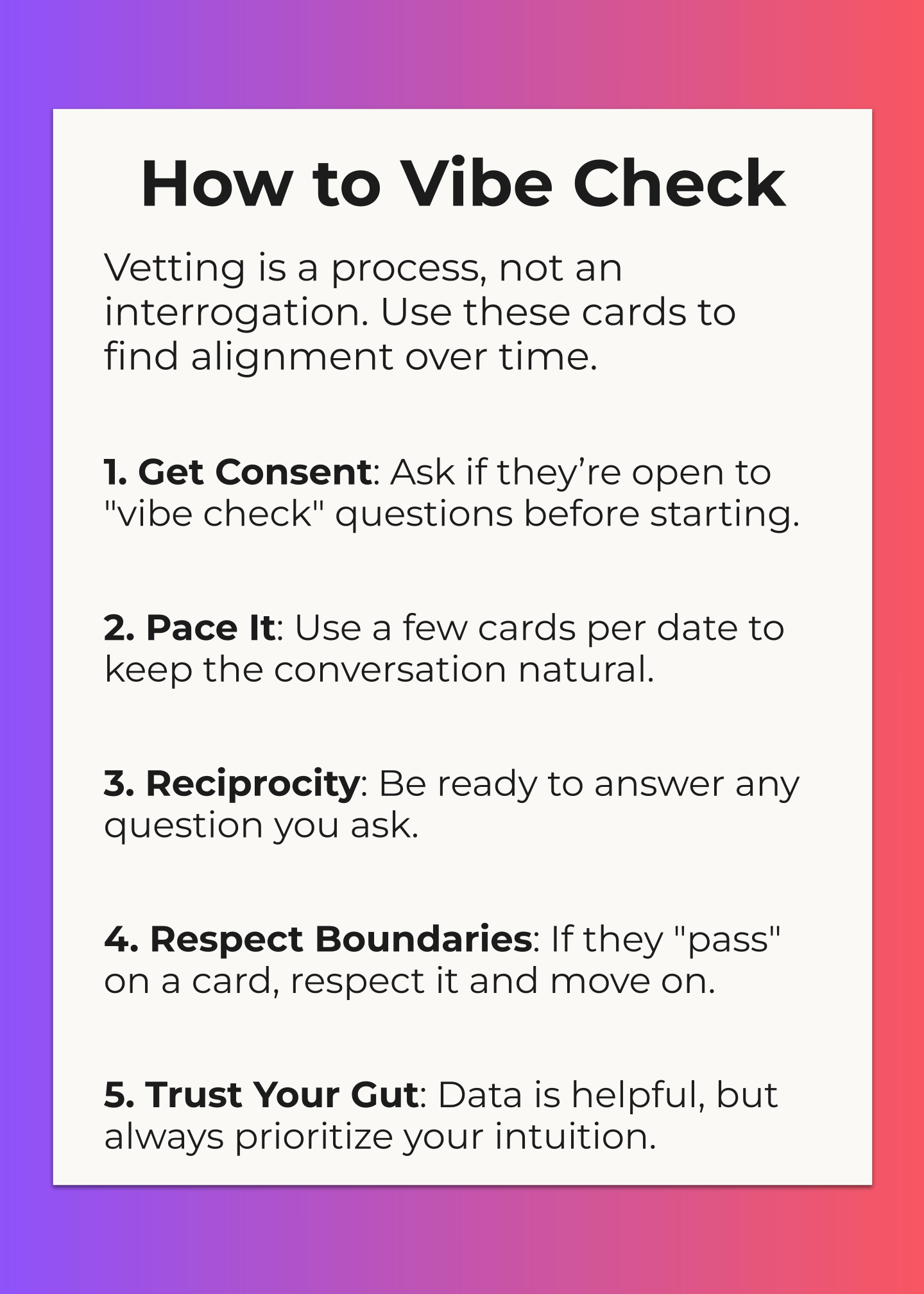 How to Vibe Check

Vetting is a process, not an interrogation. Use these cards to find alignment over time.

1. Get Consent: Ask if they’re open to "vibe check" questions before starting.

2. Pace It: Use a few cards per date to keep the conversation natural.

3. Reciprocity: Be ready to answer any question you ask.

4. Respect Boundaries: If they "pass" on a card, respect it and move on.

5. Trust Your Gut: Data is helpful, but always prioritize your intuition.